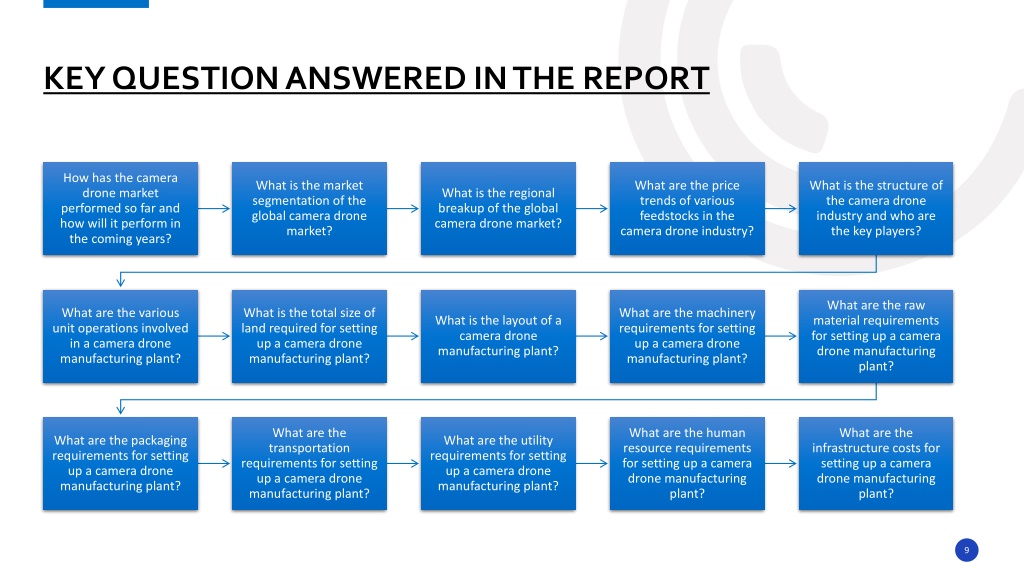 KEY QUESTION ANSWERED IN THE REPORT

How has the camera drone market performed so far and how will it perform in the coming years?

What is the market segmentation of the global camera drone market?

What is the regional breakup of the global camera drone market?

What are the price trends of various feedstocks in the camera drone industry?

What is the structure of the camera drone industry and who are the key players?

What are the various unit operations involved in a camera drone manufacturing plant?

What is the total size of land required for setting up a camera drone manufacturing plant?

What is the layout of a camera drone manufacturing plant?

What are the machinery requirements for setting up a camera drone manufacturing plant?

What are the raw material requirements for setting up a camera drone manufacturing plant?

What are the packaging requirements for setting up a camera drone manufacturing plant?

What are the transportation requirements for setting up a camera drone manufacturing plant?

What are the utility requirements for setting up a camera drone manufacturing plant?

What are the human resource requirements for setting up a camera drone manufacturing plant?

What are the infrastructure costs for setting up a camera drone manufacturing plant?

9